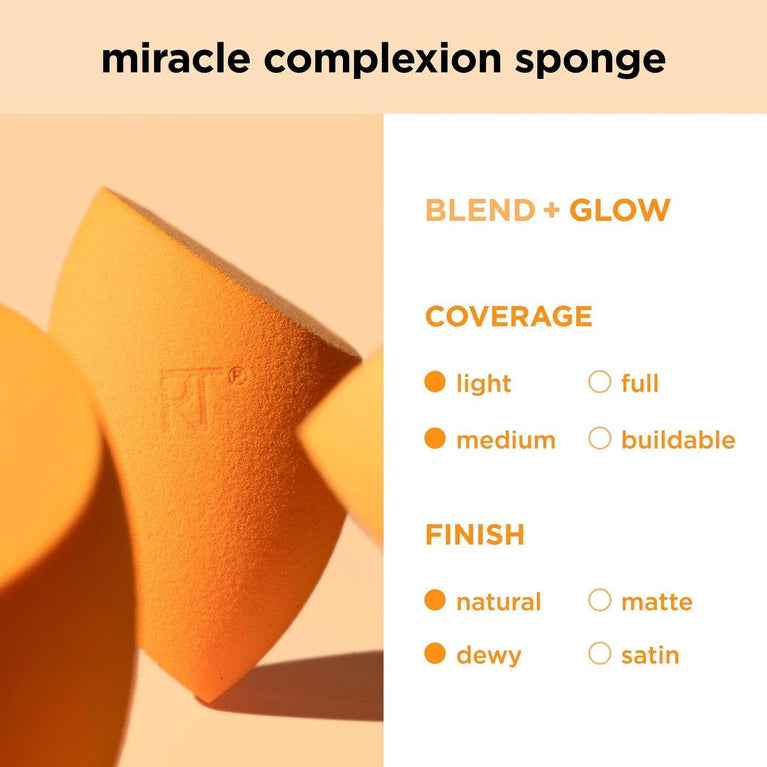 miracle complexion sponge

RT®

BLEND + GLOW

COVERAGE

light full

medium buildable

FINISH

natural matte

dewy satin